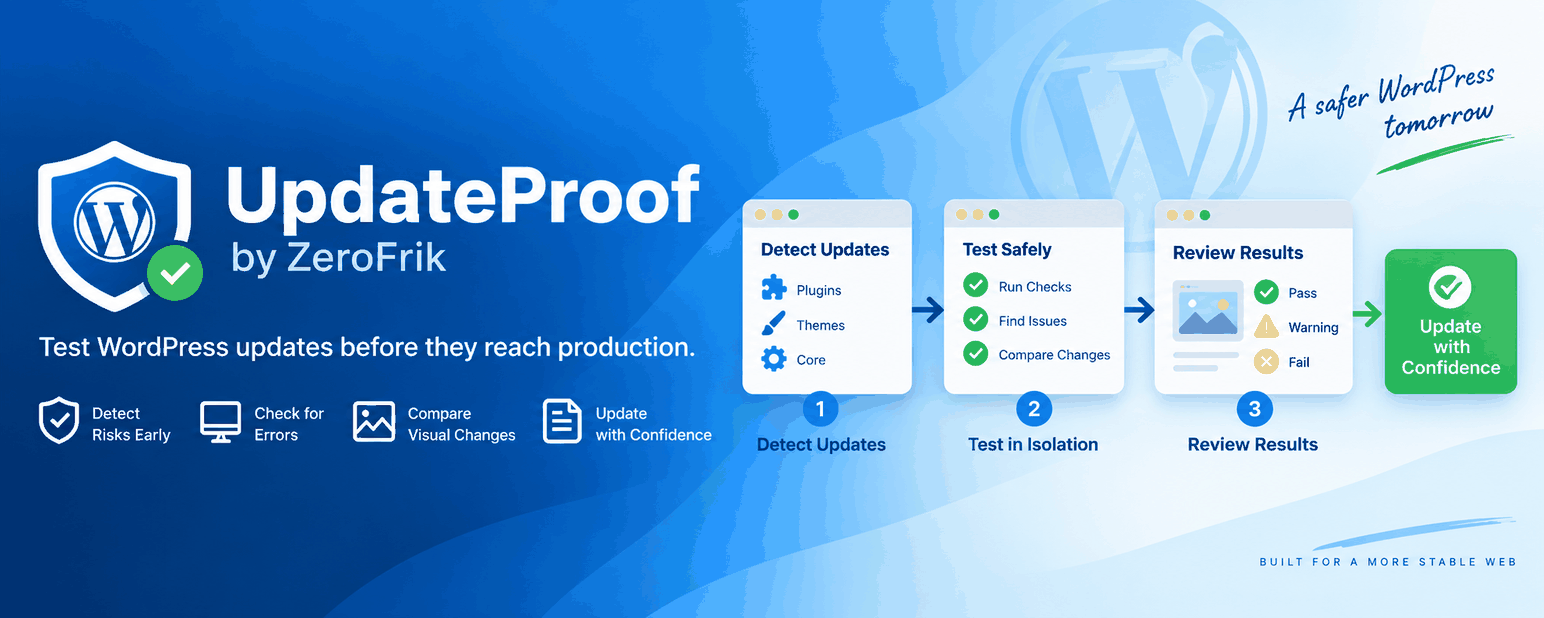 UpdateProof
by ZeroFrik

Test WordPress updates before they reach production.

Detect Risks Early

Check for Errors

Compare Visual Changes

Update with Confidence

A safer WordPress tomorrow

Detect Updates
Plugins
Themes
Core

1
Detect Updates

Test Safely
Run Checks
Find Issues
Compare Changes

2
Test in Isolation

Review Results
Pass
Warning
Fail

3
Review Results

Update with Confidence

BUILT FOR A MORE STABLE WEB